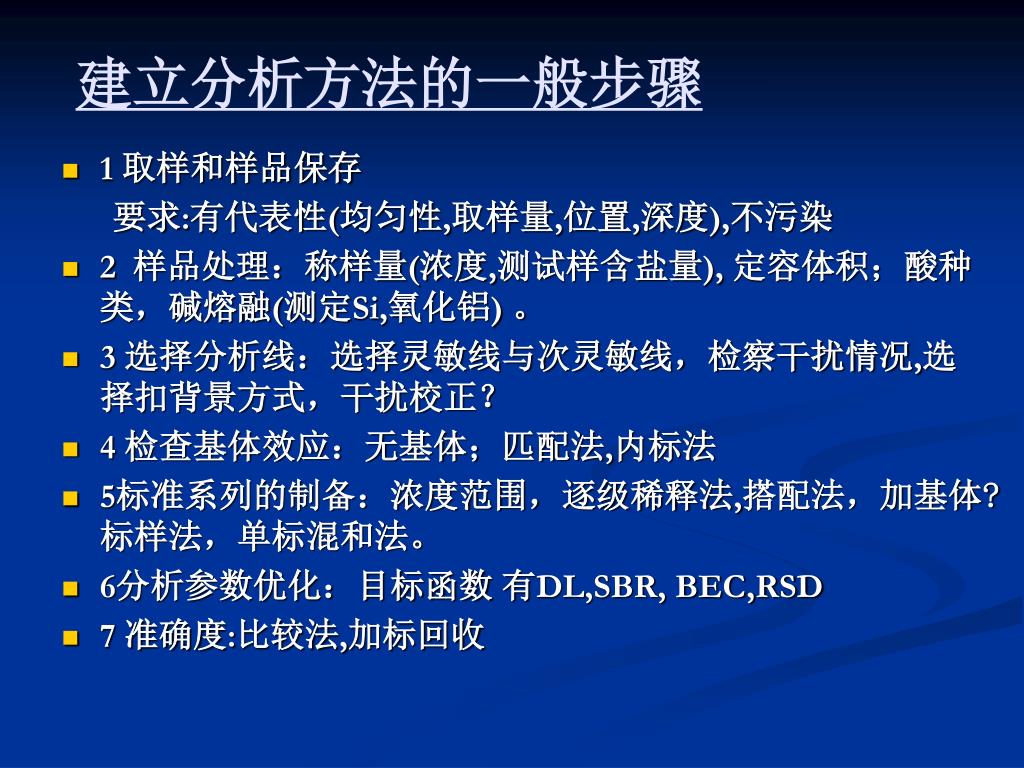 建立分析方法的一般步骤

■ 1 取样和样品保存
要求:有代表性(均匀性,取样量,位置,深度),不污染
■ 2 样品处理：称样量(浓度,测试样含盐量), 定容体积；酸种类，碱熔融(测定Si,氧化铝) 。
■ 3 选择分析线：选择灵敏线与次灵敏线，检察干扰情况,选择扣背景方式，干扰校正？
■ 4 检查基体效应：无基体；匹配法,内标法
■ 5标准系列的制备：浓度范围，逐级稀释法,搭配法，加基体?标样法，单标混和法。
■ 6分析参数优化：目标函数 有DL,SBR, BEC,RSD
■ 7 准确度:比较法,加标回收